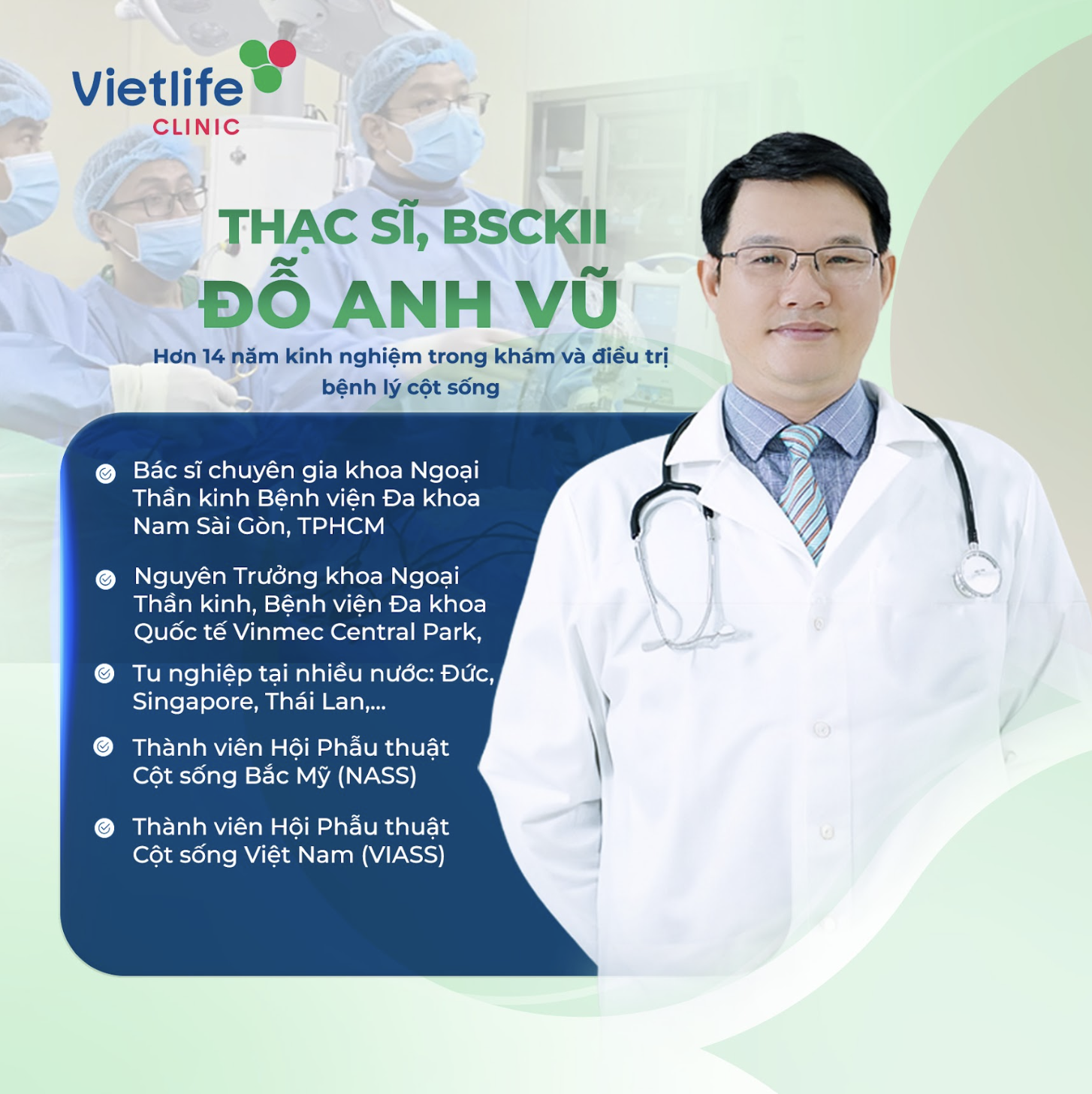 Vietlife CLINIC

THẠC SĨ, BSCKII
ĐỖ ANH VŨ

Hơn 14 năm kinh nghiệm trong khám và điều trị bệnh lý cột sống

Bác sĩ chuyên gia khoa Ngoại Thần kinh Bệnh viện Đa khoa Nam Sài Gòn, TPHCM

Nguyên Trưởng khoa Ngoại Thần kinh, Bệnh viện Đa khoa Quốc tế Vinmec Central Park,

Tu nghiệp tại nhiều nước: Đức, Singapore, Thái Lan,...

Thành viên Hội Phẫu thuật Cột sống Bắc Mỹ (NASS)

Thành viên Hội Phẫu thuật Cột sống Việt Nam (VIASS)